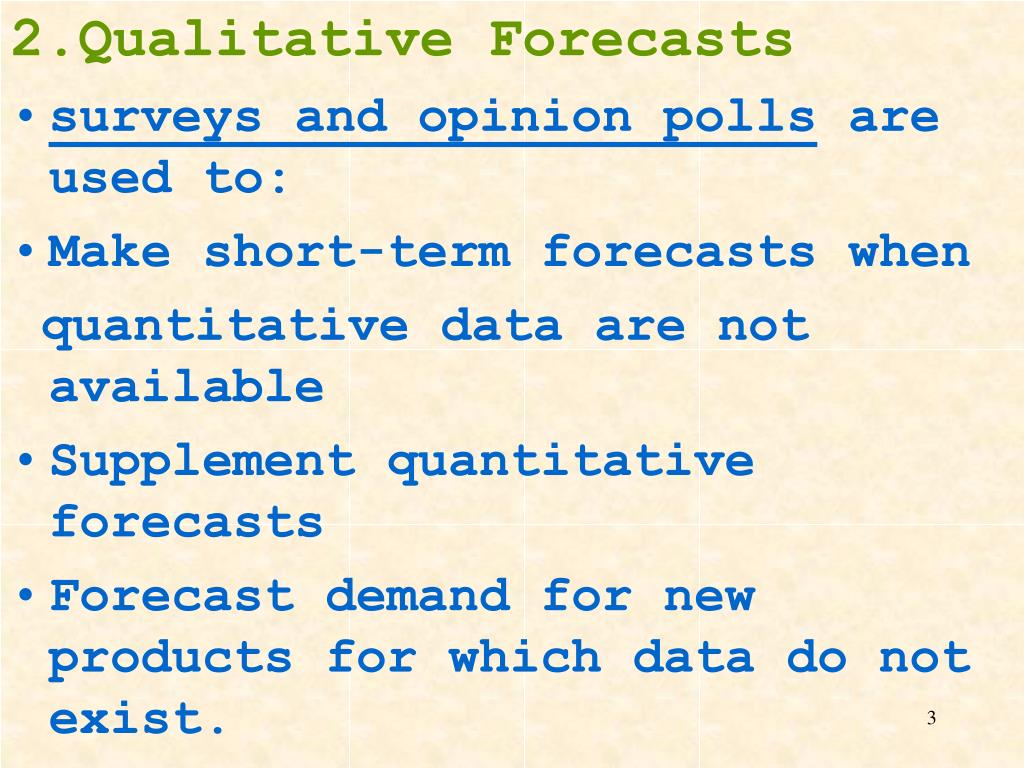 2.Qualitative Forecasts

• surveys and opinion polls are used to:

• Make short-term forecasts when quantitative data are not available

• Supplement quantitative forecasts

• Forecast demand for new products for which data do not exist.

3